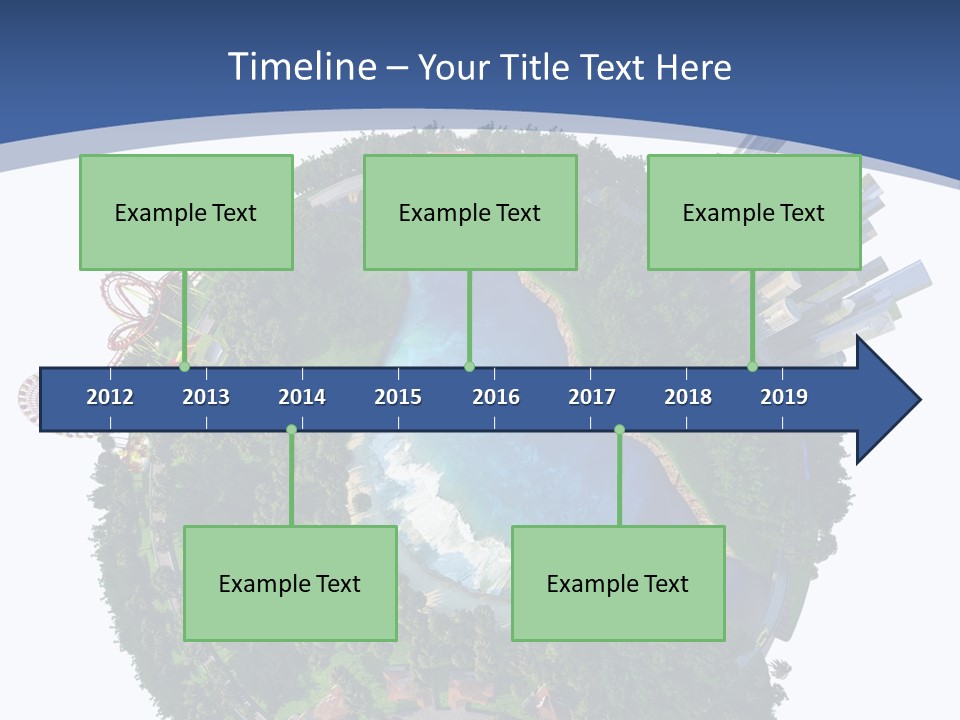 Timeline – Your Title Text Here

Example Text

Example Text

Example Text

2012 2013 2014 2015 2016 2017 2018 2019

Example Text

Example Text